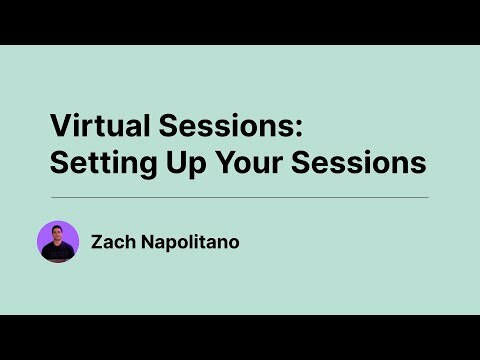 Virtual Sessions:
Setting Up Your Sessions

Zach Napolitano